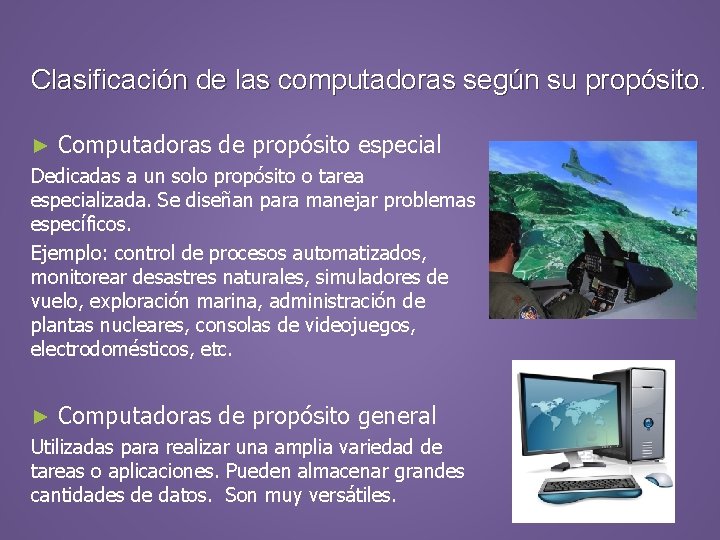 Clasificación de las computadoras según su propósito.

► Computadoras de propósito especial

Dedicadas a un solo propósito o tarea especializada. Se diseñan para manejar problemas específicos.

Ejemplo: control de procesos automatizados, monitorear desastres naturales, simuladores de vuelo, exploración marina, administración de plantas nucleares, consolas de videojuegos, electrodomésticos, etc.

► Computadoras de propósito general

Utilizadas para realizar una amplia variedad de tareas o aplicaciones. Pueden almacenar grandes cantidades de datos. Son muy versátiles.